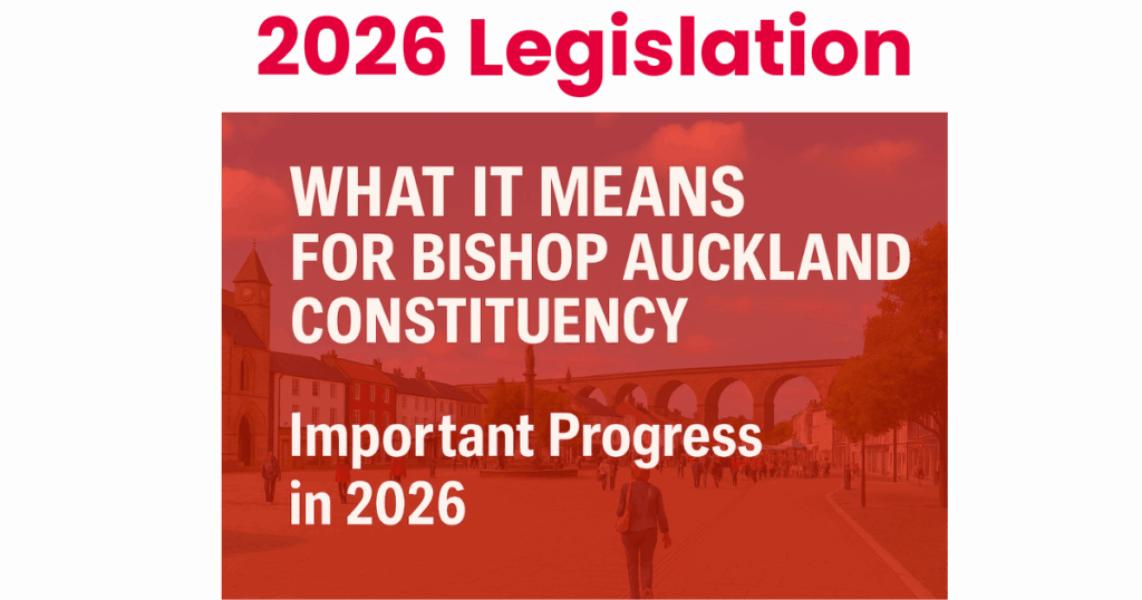 2026 Legislation

WHAT IT MEANS FOR BISHOP AUCKLAND CONSTITUENCY

Important Progress in 2026